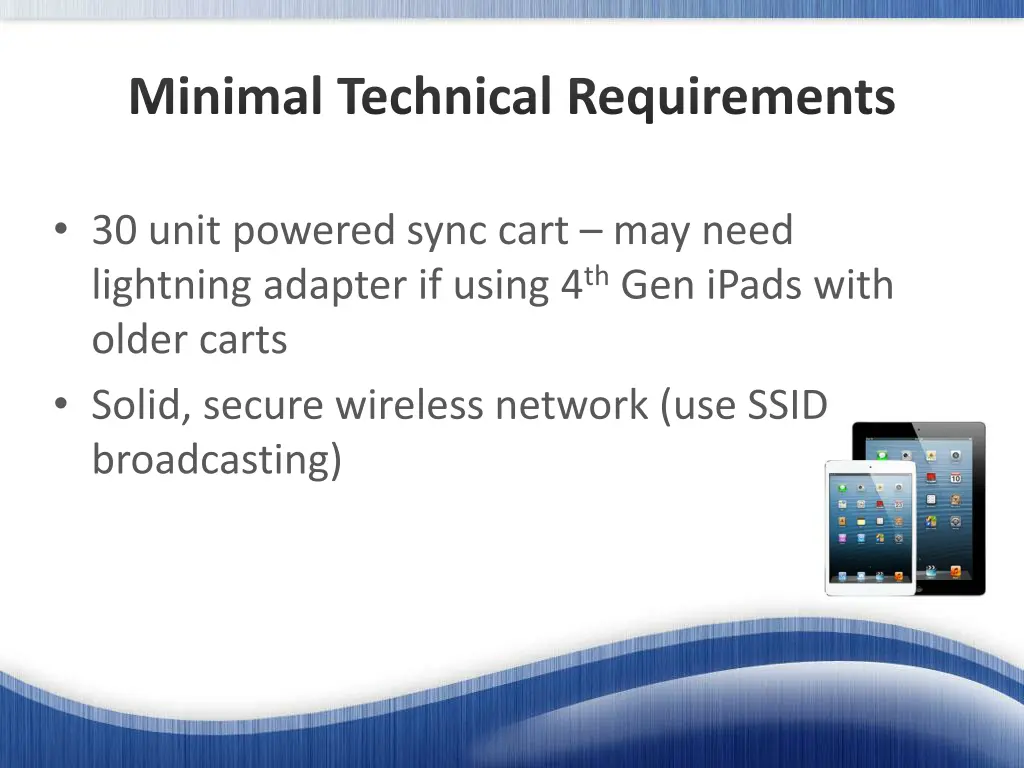 Minimal Technical Requirements

• 30 unit powered sync cart – may need lightning adapter if using 4$^{th}$ Gen iPads with older carts

• Solid, secure wireless network (use SSID broadcasting)